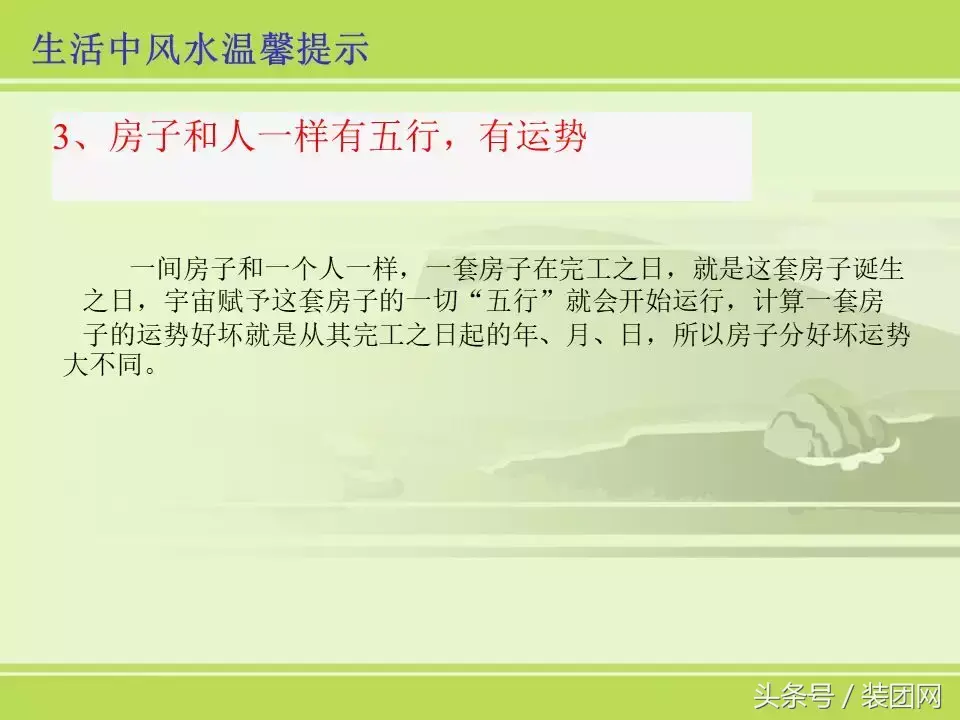 生活中风水温馨提示

3、房子和人一样有五行，有运势

一间房子和一个人一样，一套房子在完工之日，就是这套房子诞生之日，宇宙赋予这套房子的一切“五行”就会开始运行，计算一套房子的运势好坏就是从其完工之日起的年、月、日，所以房子分好坏运势大不同。

头条号 / 装团网